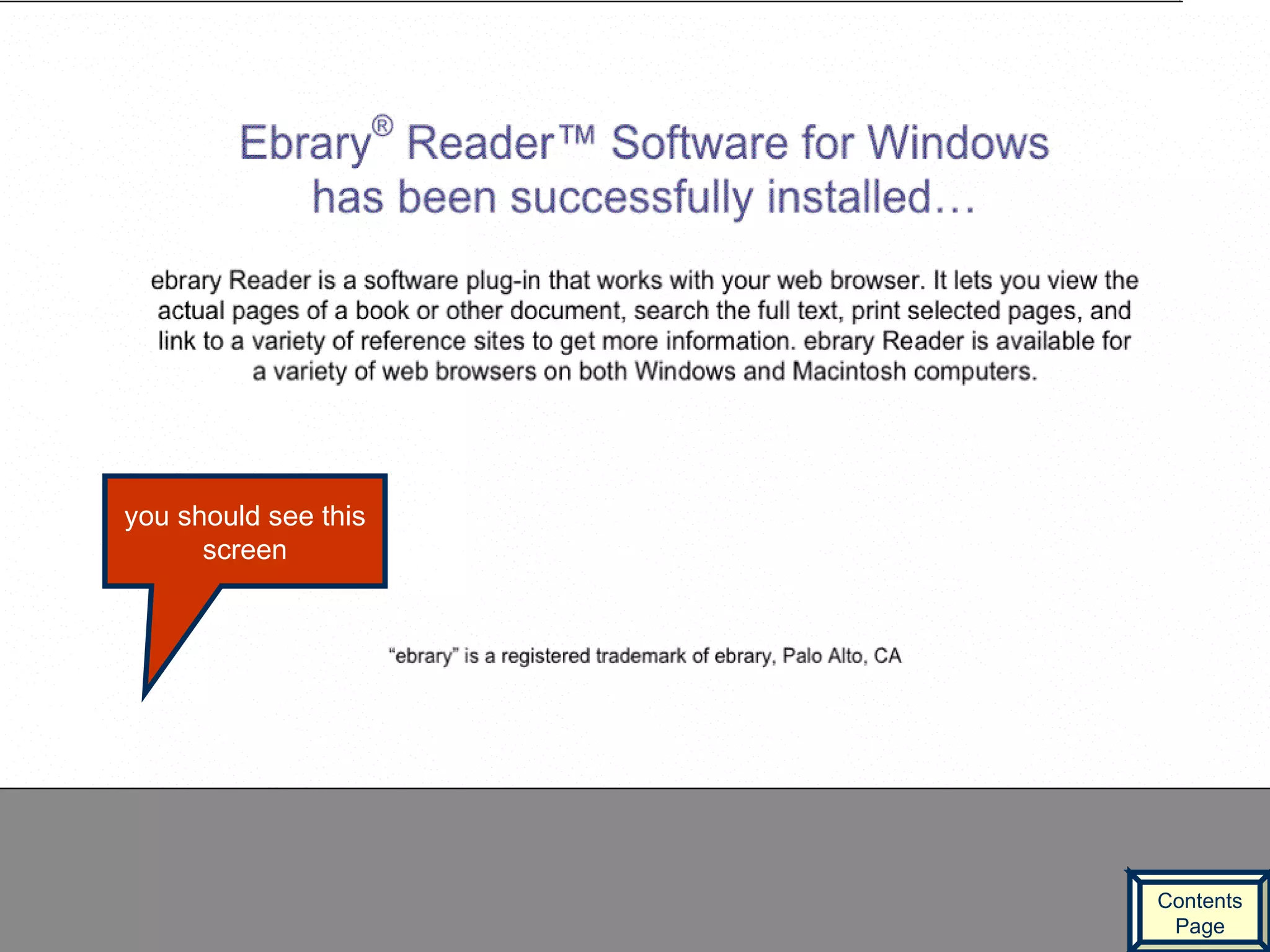 Ebrary® Reader™ Software for Windows has been successfully installed…

ebrary Reader is a software plug-in that works with your web browser. It lets you view the actual pages of a book or other document, search the full text, print selected pages, and link to a variety of reference sites to get more information. ebrary Reader is available for a variety of web browsers on both Windows and Macintosh computers.

you should see this screen

“ebrary” is a registered trademark of ebrary, Palo Alto, CA

Contents Page